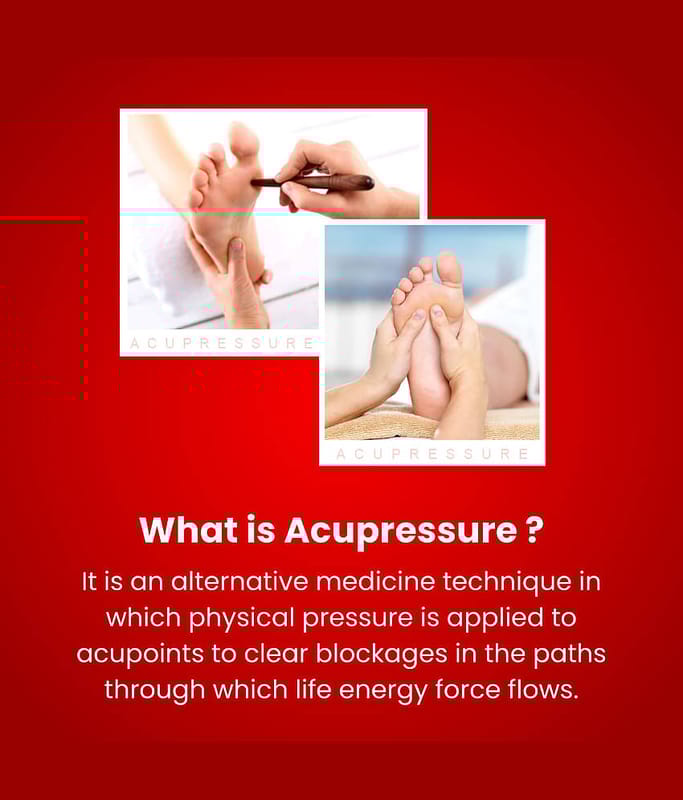 ACUPRESSURE

ACUPRESSURE

What is Acupressure ?

It is an alternative medicine technique in which physical pressure is applied to acupoints to clear blockages in the paths through which life energy force flows.